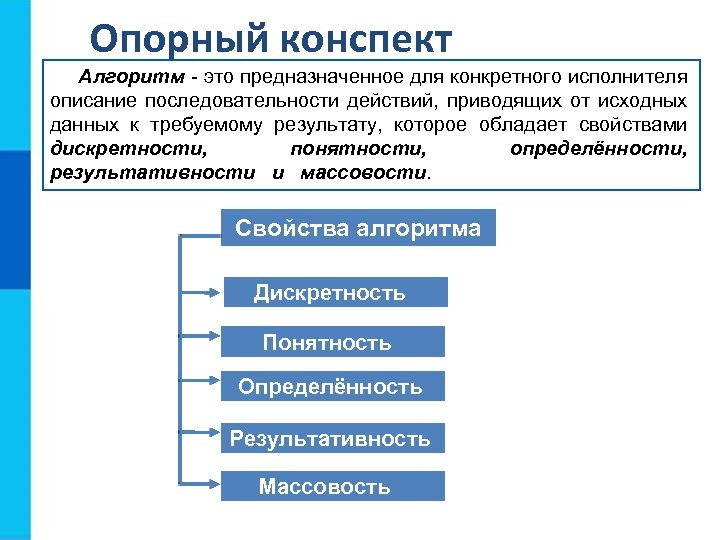 Опорный конспект

Алгоритм - это предназначенное для конкретного исполнителя описание последовательности действий, приводящих от исходных данных к требуемому результату, которое обладает свойствами дискретности, понятности, определённости, результативности и массовости.

Свойства алгоритма

Дискретность

Понятность

Определённость

Результативность

Массовость